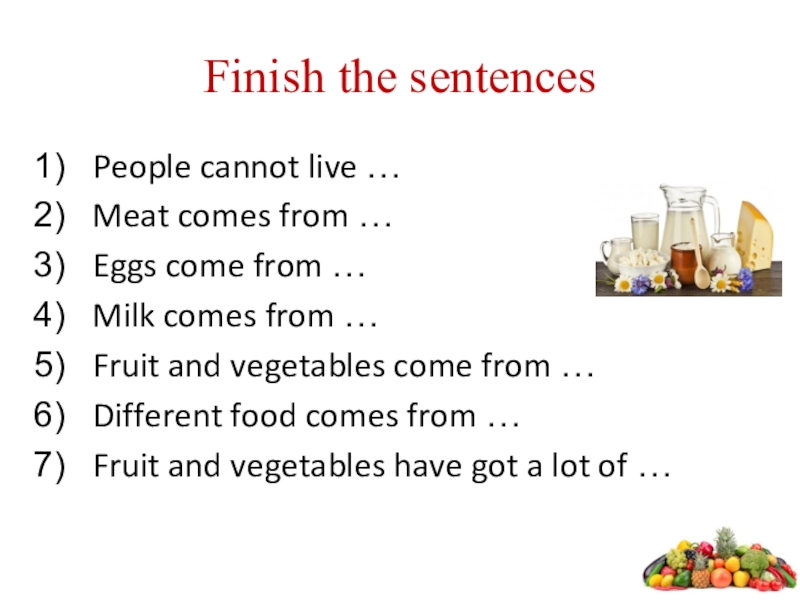 Finish the sentences

1) People cannot live …
2) Meat comes from …
3) Eggs come from …
4) Milk comes from …
5) Fruit and vegetables come from …
6) Different food comes from …
7) Fruit and vegetables have got a lot of …